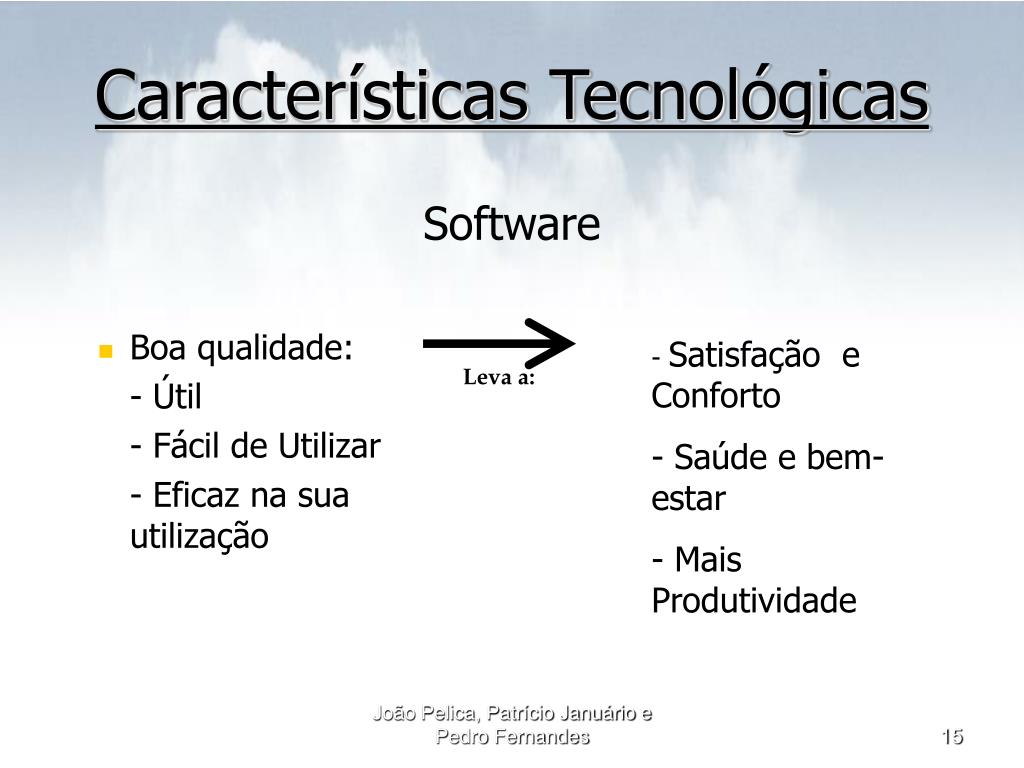 Características Tecnológicas

Software

Boa qualidade:

- Útil

- Fácil de Utilizar

- Eficaz na sua utilização

Leva a:

- Satisfação e Conforto

- Saúde e bem-estar

- Mais Produtividade

João Pelica, Patrício Januário e Pedro Fernandes

15